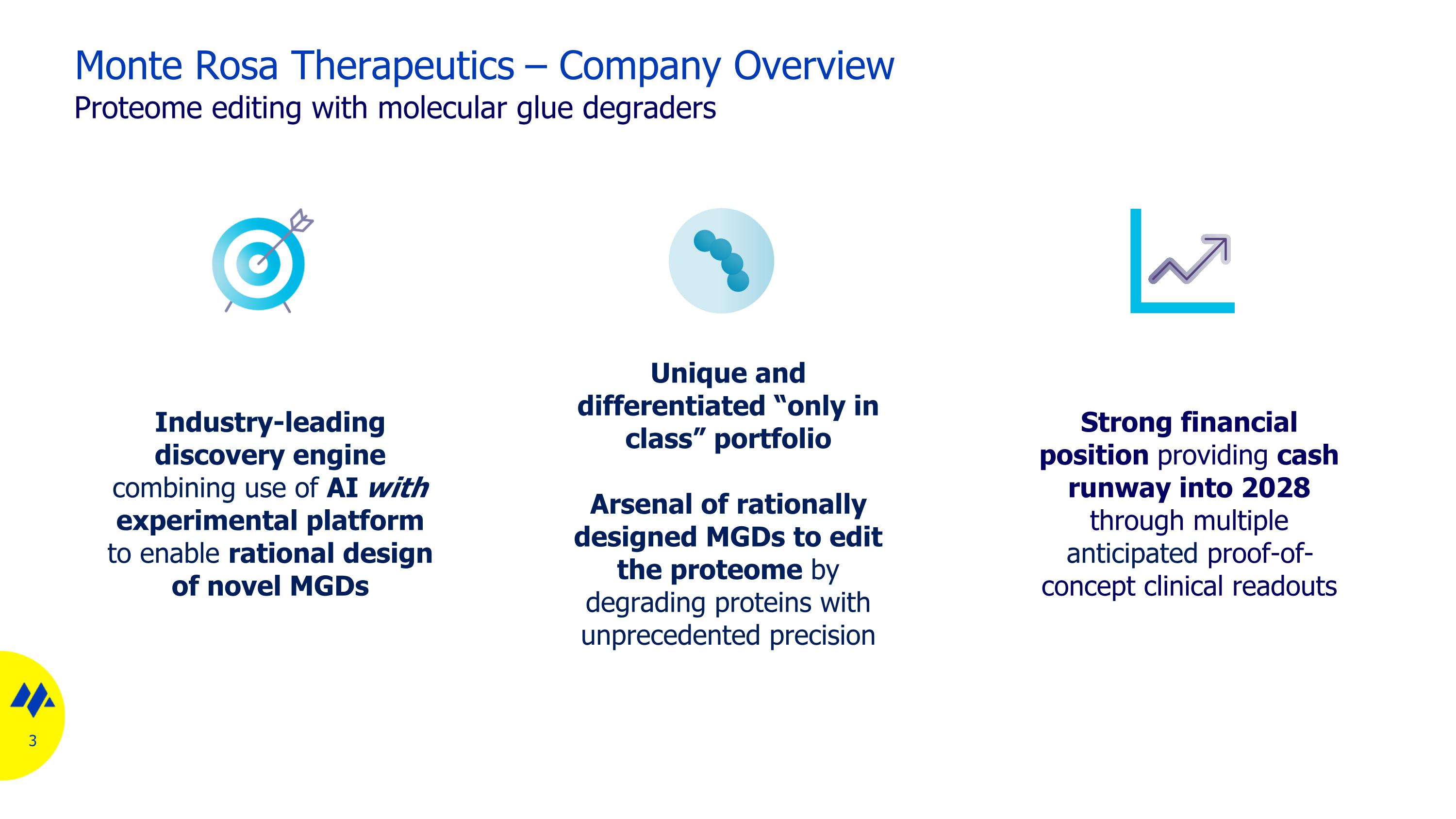 Monte Rosa Therapeutics – Company Overview
Proteome editing with molecular glue degraders

Industry-leading discovery engine combining use of AI with experimental platform to enable rational design of novel MGDs

Unique and differentiated “only in class” portfolio

Arsenal of rationally designed MGDs to edit the proteome by degrading proteins with unprecedented precision

Strong financial position providing cash runway into 2028 through multiple anticipated proof-of-concept clinical readouts

3